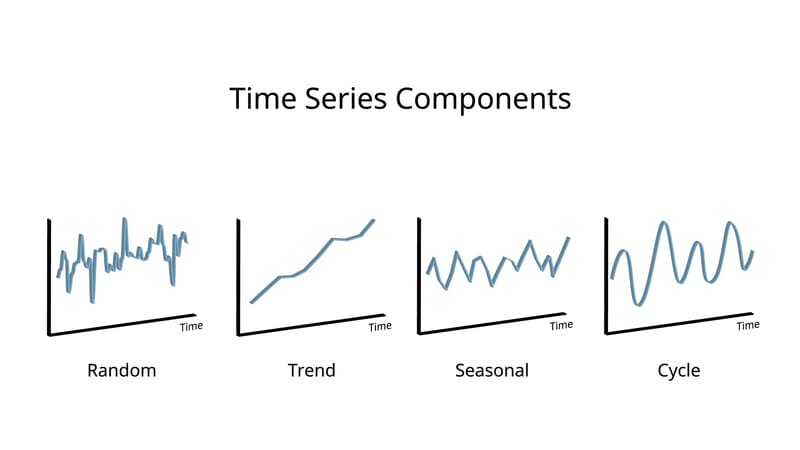 Time Series Components

Time

Random

Time

Trend

Time

Seasonal

Time

Cycle